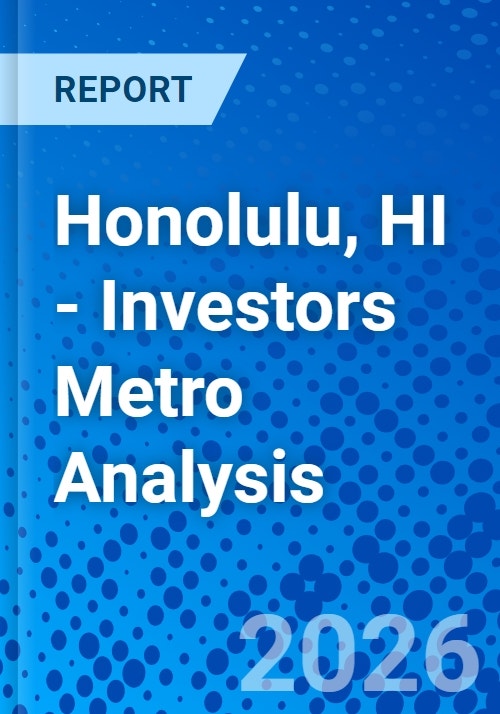 REPORT

Honolulu, HI - Investors Metro Analysis

2026